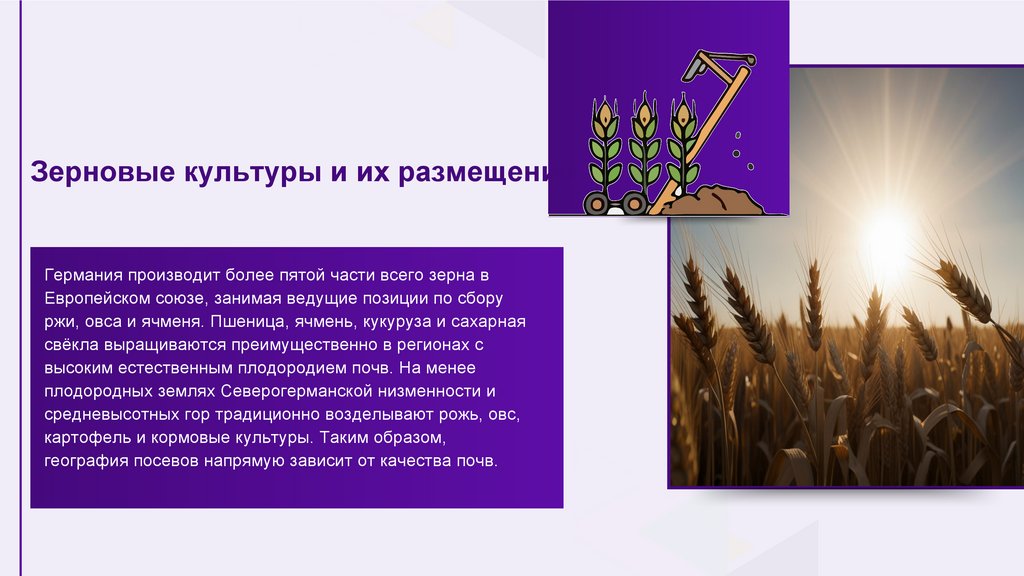 Зерновые культуры и их размещени

Германия производит более пятой части всего зерна в Европейском союзе, занимая ведущие позиции по сбору ржи, овса и ячменя. Пшеница, ячмень, кукуруза и сахарная свёкла выращиваются преимущественно в регионах с высоким естественным плодородием почв. На менее плодородных землях Северогерманской низменности и средневысотных гор традиционно возделывают рожь, овс, картофель и кормовые культуры. Таким образом, география посевов напрямую зависит от качества почв.